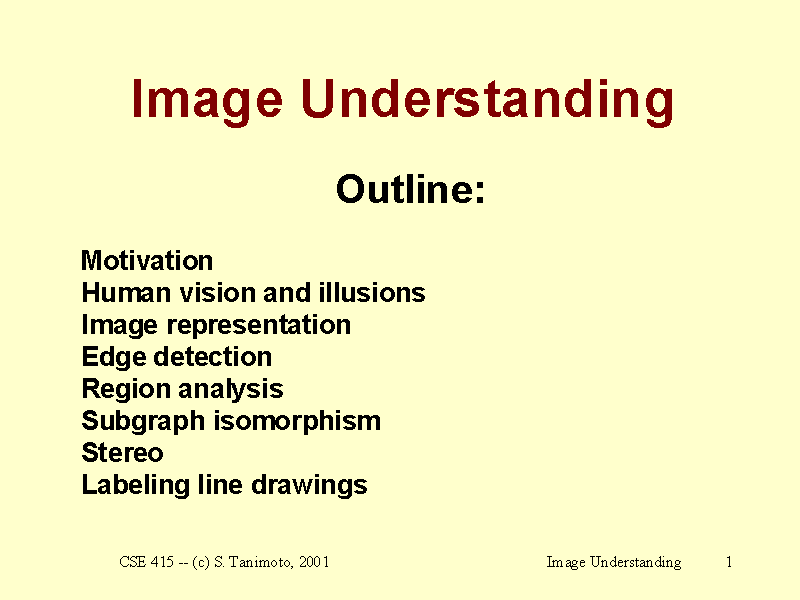 Image Understanding

Outline:

Motivation
Human vision and illusions
Image representation
Edge detection
Region analysis
Subgraph isomorphism
Stereo
Labeling line drawings

CSE 415 -- (c) S. Tanimoto, 2001

Image Understanding

1